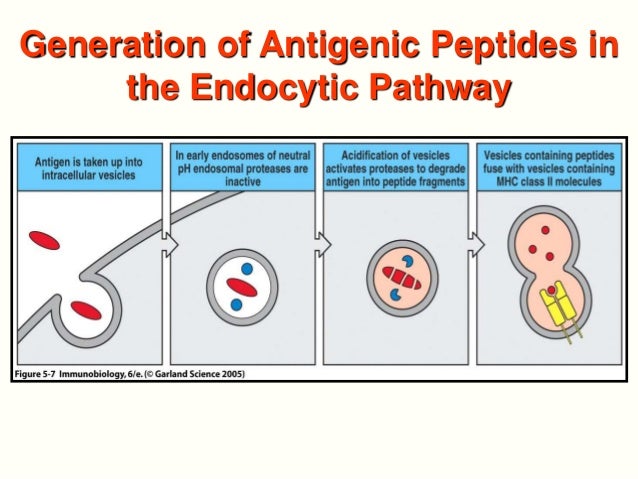 Generation of Antigenic Peptides in the Endocytic Pathway

Antigen is taken up into intracellular vesicles

In early endosomes of neutral pH endosomal proteases are inactive

Acidification of vesicles activates proteases to degrade antigen into peptide fragments

Vesicles containing peptides fuse with vesicles containing MHC class II molecules

Figure 5-7 Immunobiology, 6/e. (© Garland Science 2005)